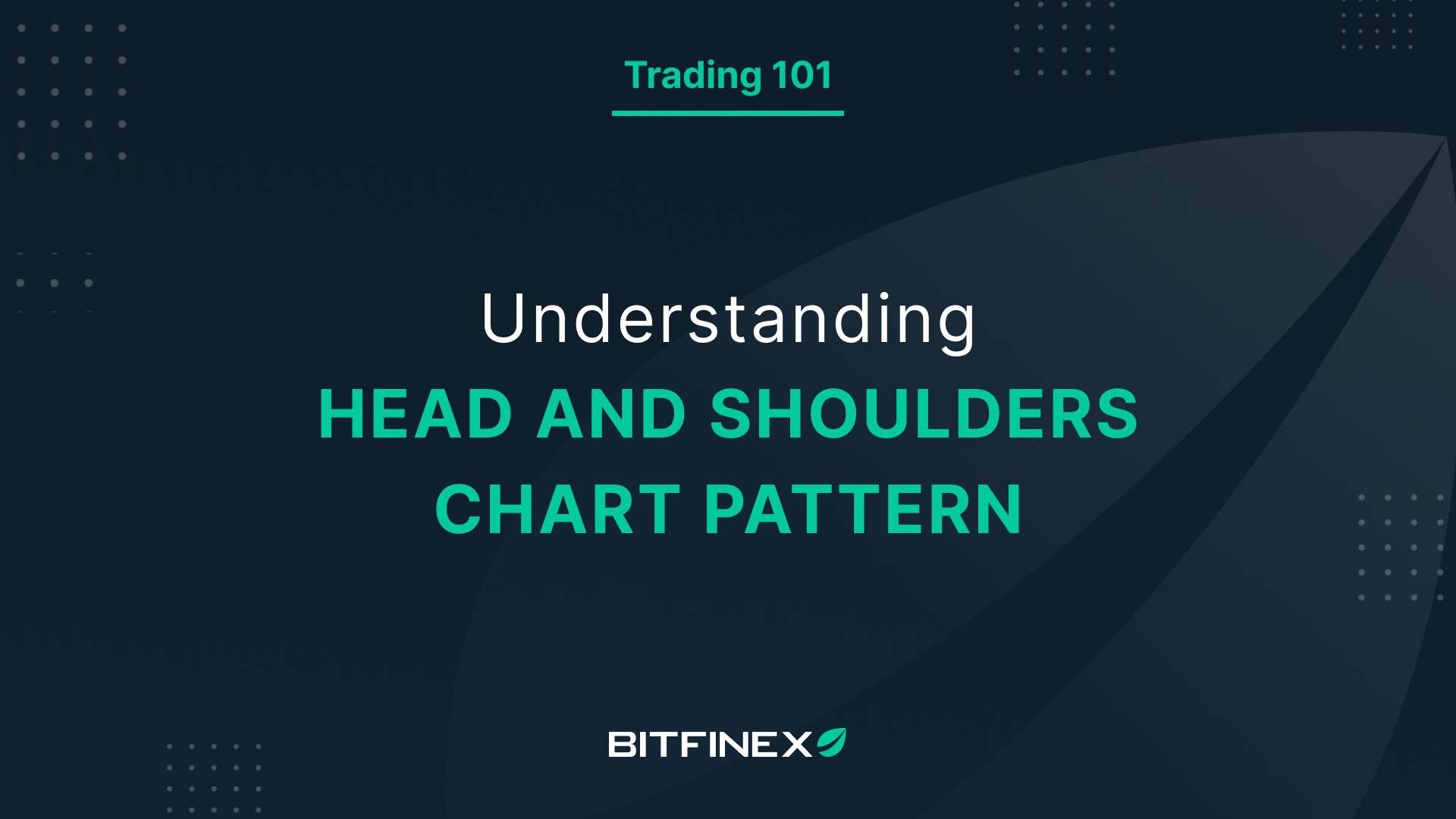 Trading 101

Understanding
HEAD AND SHOULDERS
CHART PATTERN

BITFINEX